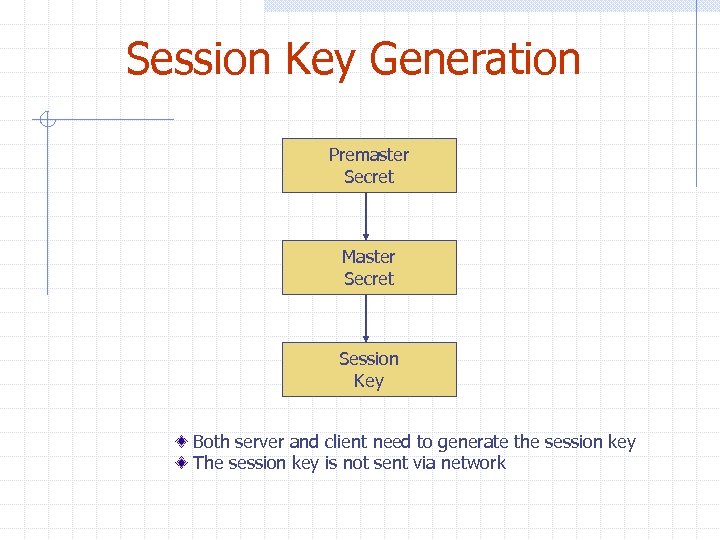 Session Key Generation

Premaster Secret

Master Secret

Session Key

Both server and client need to generate the session key
The session key is not sent via network